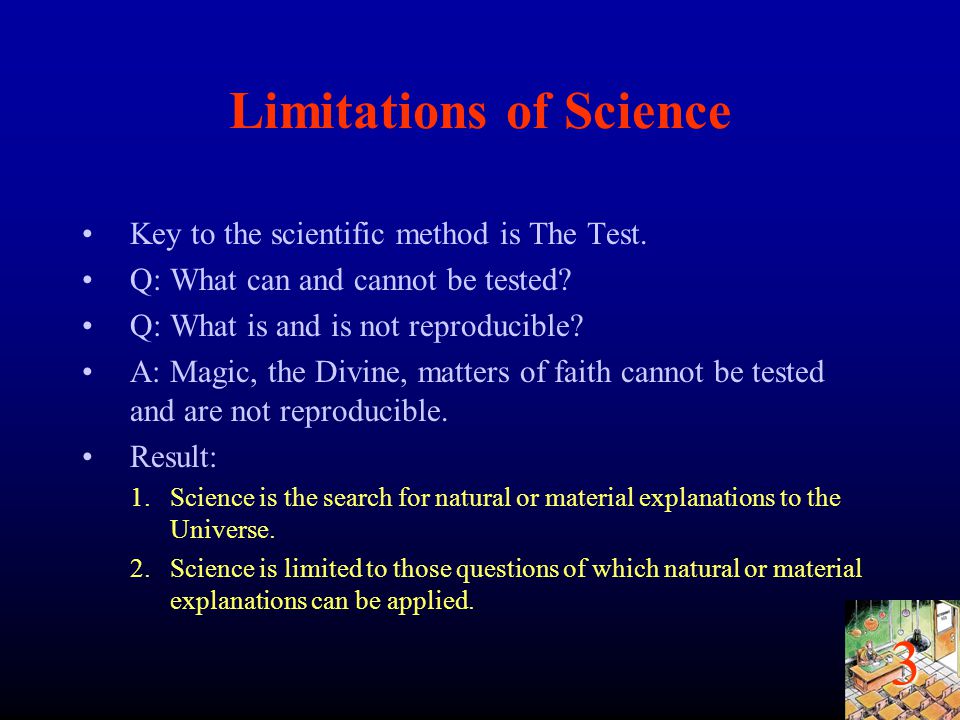 Limitations of Science

• Key to the scientific method is The Test.
• Q: What can and cannot be tested?
• Q: What is and is not reproducible?
• A: Magic, the Divine, matters of faith cannot be tested and are not reproducible.
• Result:
1. Science is the search for natural or material explanations to the Universe.
2. Science is limited to those questions of which natural or material explanations can be applied.

3